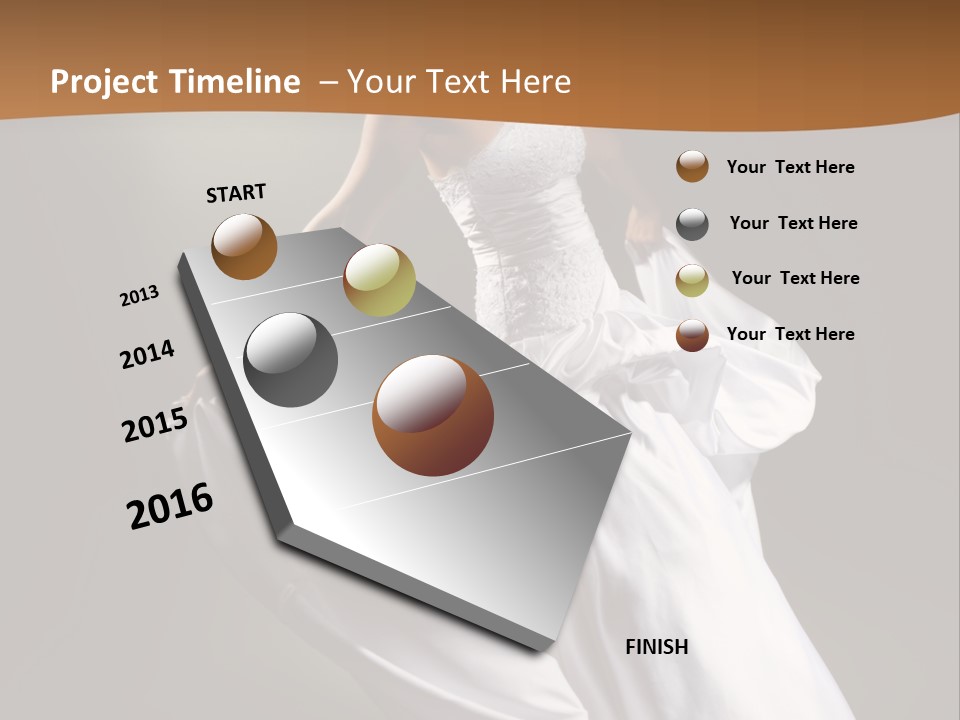 Project Timeline – Your Text Here

START

2013

2014

2015

2016

FINISH

Your Text Here

Your Text Here

Your Text Here

Your Text Here